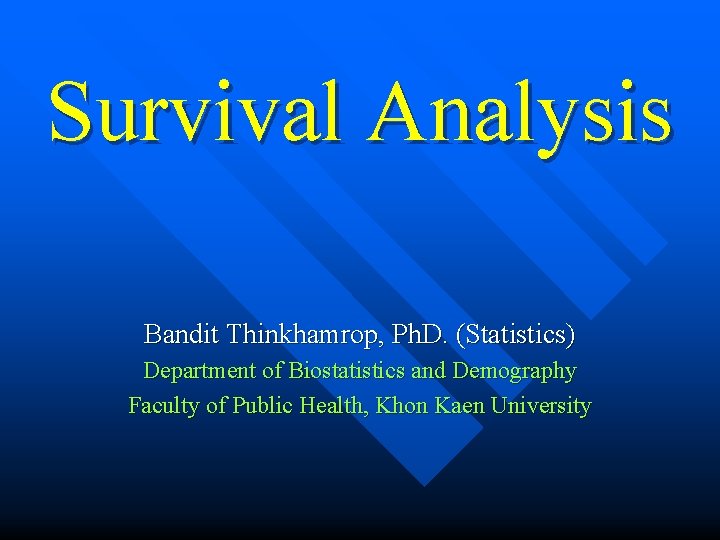 Survival Analysis

Bandit Thinkhamrop, PhD. (Statistics)
Department of Biostatistics and Demography
Faculty of Public Health, Khon Kaen University